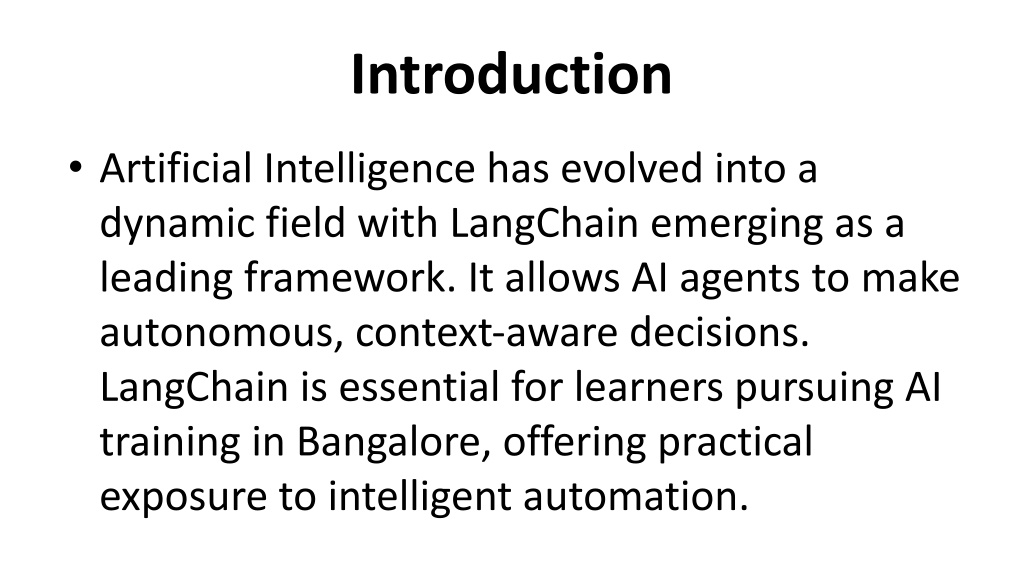 Introduction

• Artificial Intelligence has evolved into a dynamic field with LangChain emerging as a leading framework. It allows AI agents to make autonomous, context-aware decisions. LangChain is essential for learners pursuing AI training in Bangalore, offering practical exposure to intelligent automation.